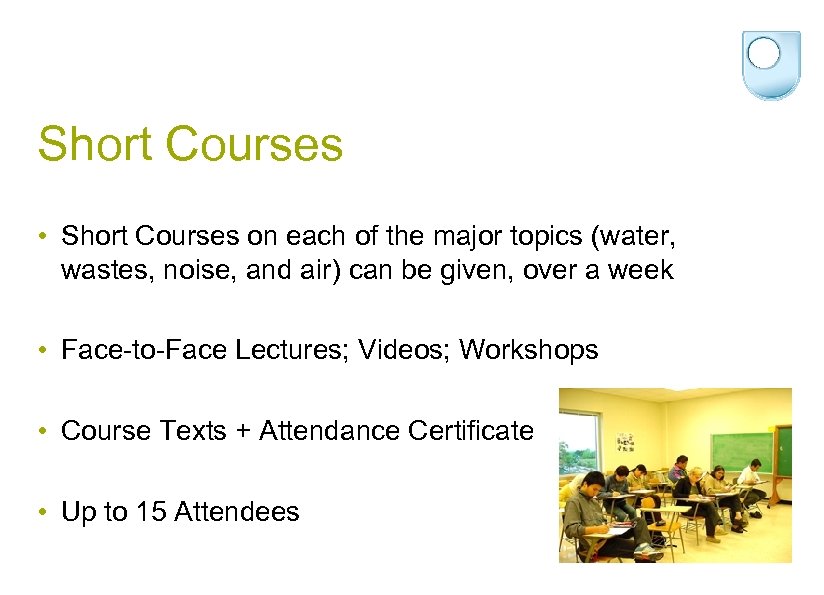 Short Courses

• Short Courses on each of the major topics (water, wastes, noise, and air) can be given, over a week

• Face-to-Face Lectures; Videos; Workshops

• Course Texts + Attendance Certificate

• Up to 15 Attendees